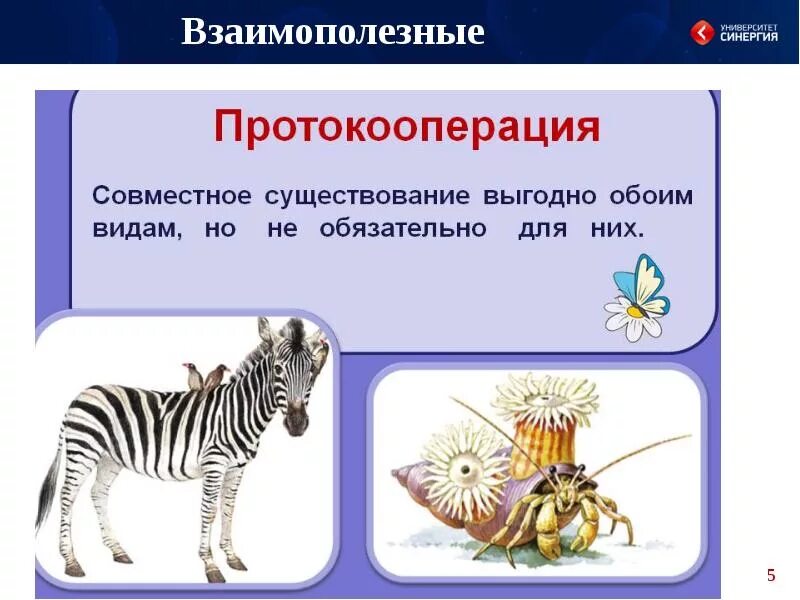 Взаимополезные

УНИВЕРСИТЕТ СИНЕРГИЯ

Протокооперация

Совместное существование выгодно обоим видам, но не обязательно для них.

5